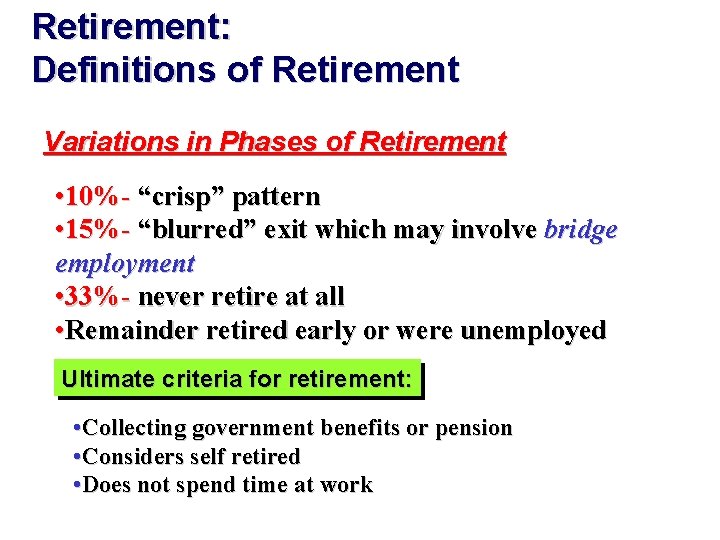 Retirement:
Definitions of Retirement

Variations in Phases of Retirement

•10% - “crisp” pattern
•15% - “blurred” exit which may involve bridge employment
•33% - never retire at all
•Remainder retired early or were unemployed

Ultimate criteria for retirement:

•Collecting government benefits or pension
•Considers self retired
•Does not spend time at work